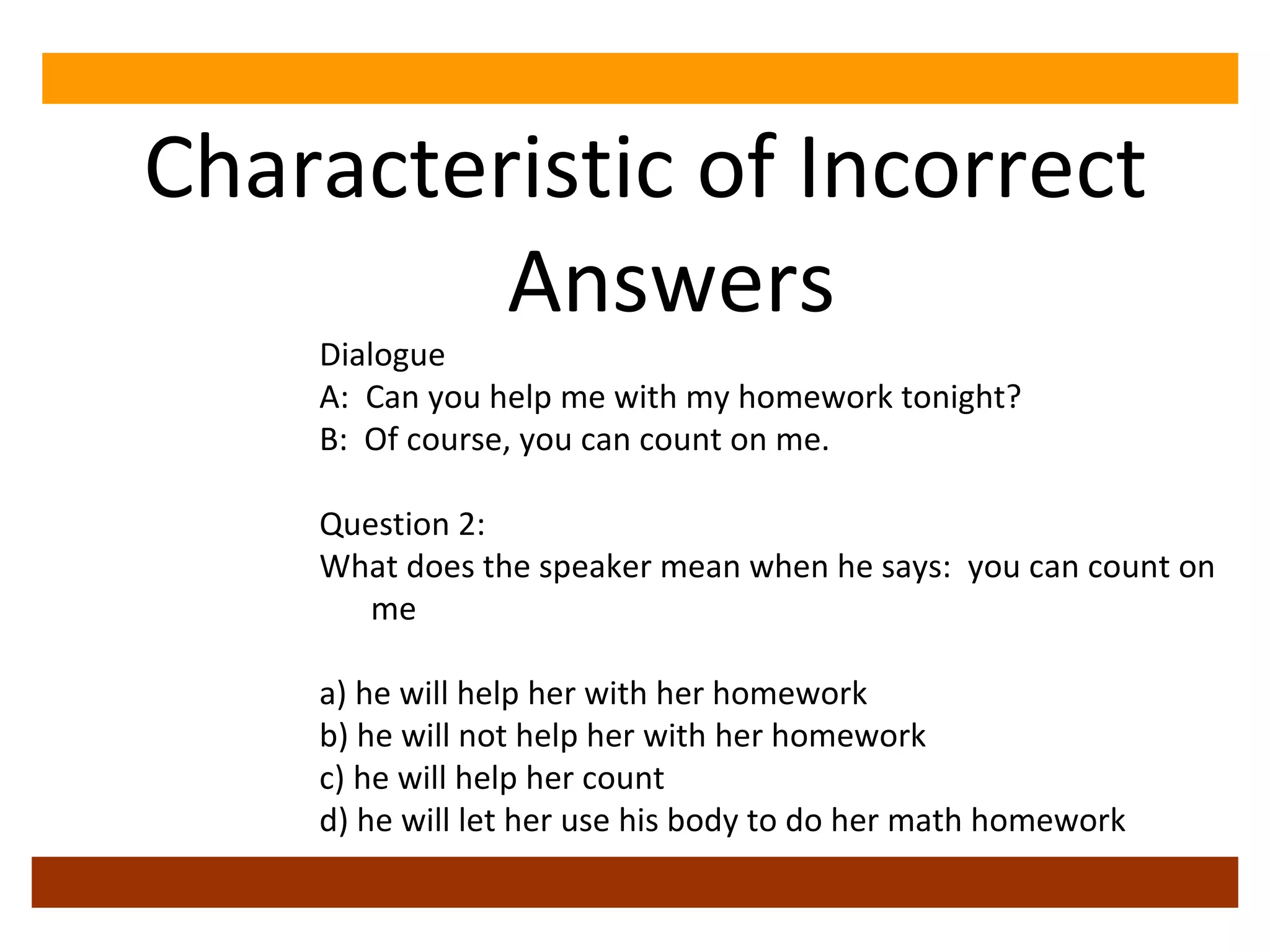 Characteristic of Incorrect Answers

Dialogue
A: Can you help me with my homework tonight?
B: Of course, you can count on me.

Question 2:
What does the speaker mean when he says: you can count on me

a) he will help her with her homework
b) he will not help her with her homework
c) he will help her count
d) he will let her use his body to do her math homework